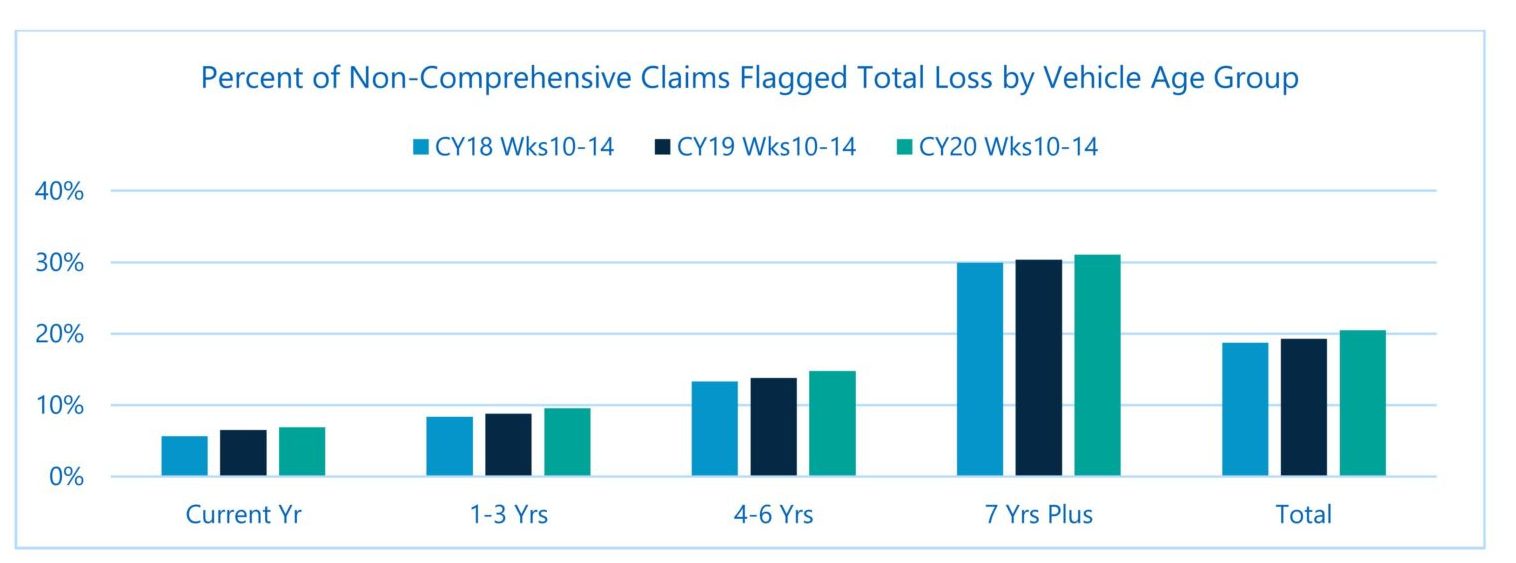 Percent of Non-Comprehensive Claims Flagged Total Loss by Vehicle Age Group

CY18 Wks10-14 CY19 Wks10-14 CY20 Wks10-14

40%
30%
20%
10%
0%

Current Yr
1-3 Yrs
4-6 Yrs
7 Yrs Plus
Total